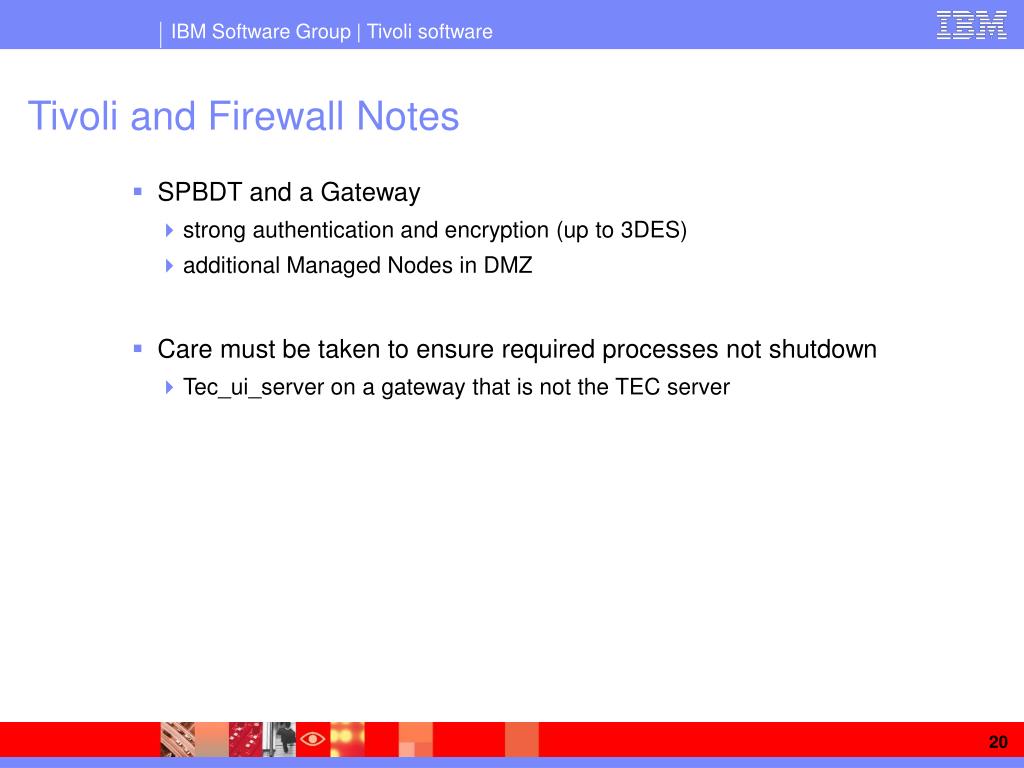 IBM Software Group | Tivoli software

IBM

Tivoli and Firewall Notes

SPBDT and a Gateway
strong authentication and encryption (up to 3DES)
additional Managed Nodes in DMZ

Care must be taken to ensure required processes not shutdown
Tec_ui_server on a gateway that is not the TEC server

20